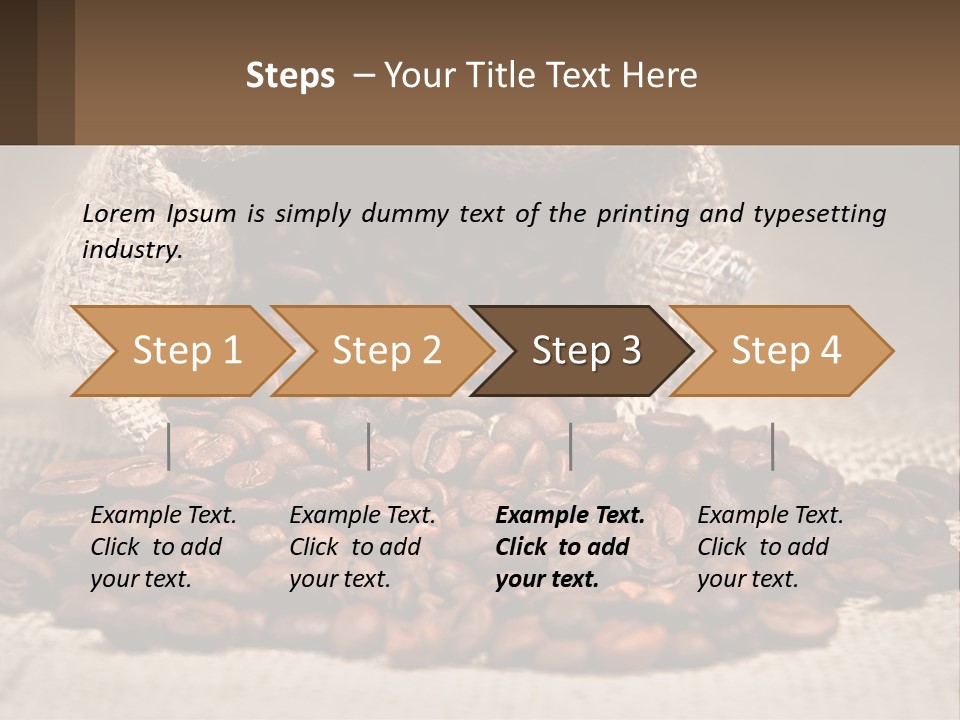 Steps – Your Title Text Here

Lorem Ipsum is simply dummy text of the printing and typesetting industry.

Step 1

Step 2

Step 3

Step 4

Example Text. Click to add your text.

Example Text. Click to add your text.

Example Text. Click to add your text.

Example Text. Click to add your text.